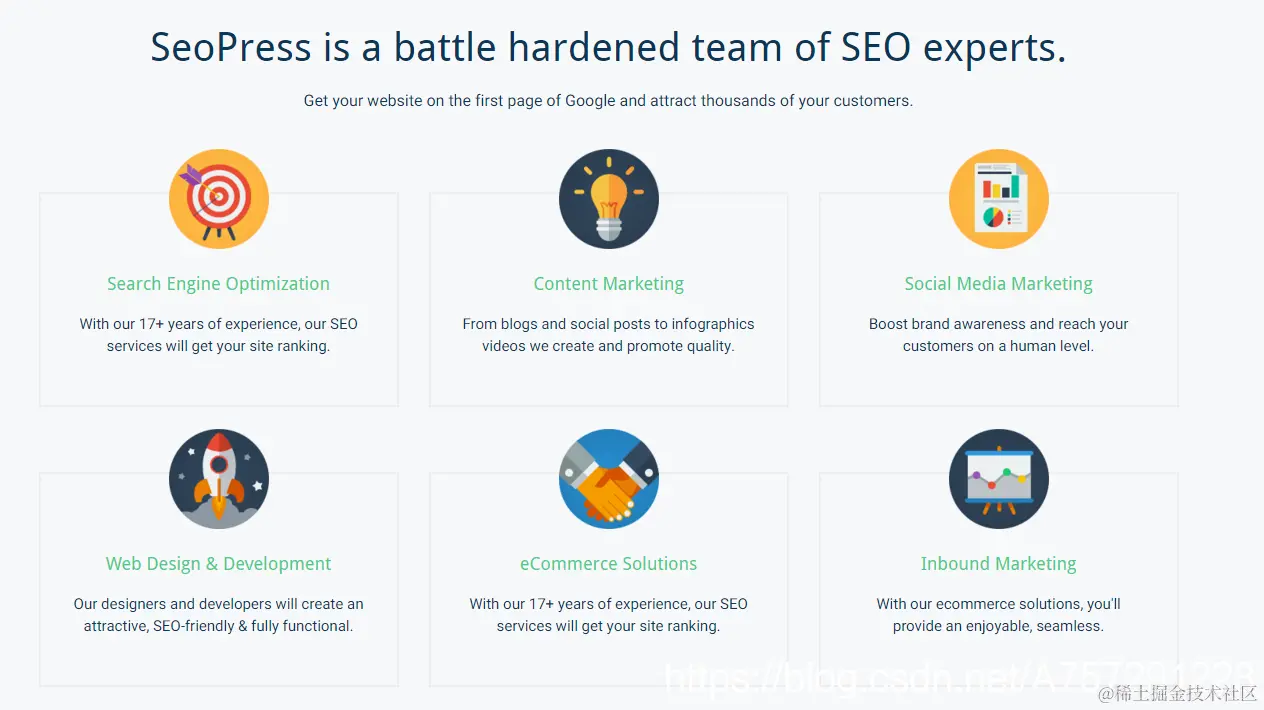 SeoPress is a battle hardened team of SEO experts.

Get your website on the first page of Google and attract thousands of your customers.

Search Engine Optimization

With our 17+ years of experience, our SEO services will get your site ranking.

Content Marketing

From blogs and social posts to infographics videos we create and promote quality.

Social Media Marketing

Boost brand awareness and reach your customers on a human level.

Web Design & Development

Our designers and developers will create an attractive, SEO-friendly & fully functional.

eCommerce Solutions

With our 17+ years of experience, our SEO services will get your site ranking.

Inbound Marketing

With our ecommerce solutions, you'll provide an enjoyable, seamless.

https://blog.csdn.net/A757291228

@稀土掘金技术社区